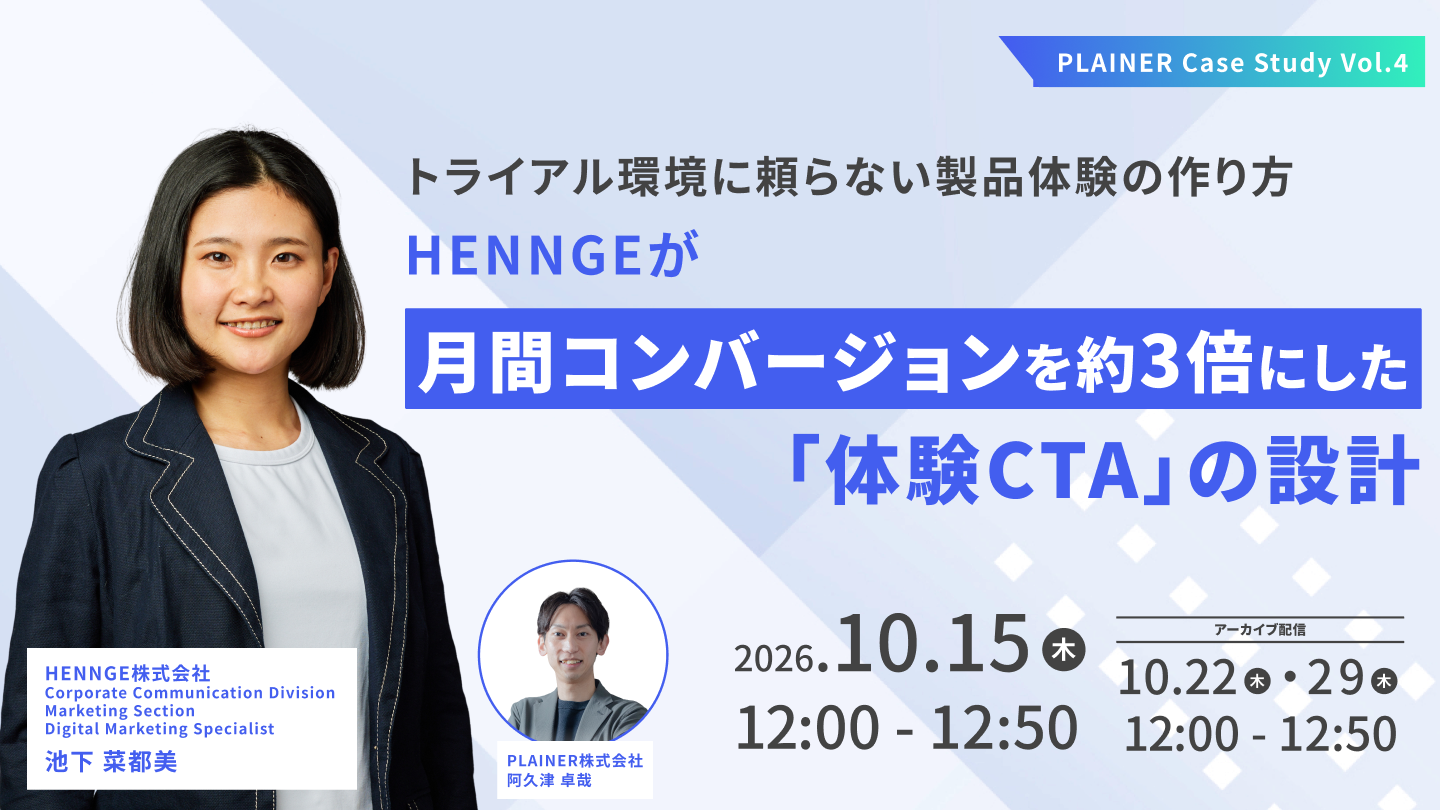 PLAINER Case Study Vol.4

トライアル環境に頼らない製品体験の作り方
HENNGEが
月間コンバージョンを約3倍にした
「体験CTA」の設計

HENNGE株式会社
Corporate Communication Division
Marketing Section
Digital Marketing Specialist
池下 菜都美

PLAINER株式会社
阿久津 卓哉

2026.10.15 木
12:00 - 12:50

アーカイブ配信
10.22 木・29 木
12:00 - 12:50